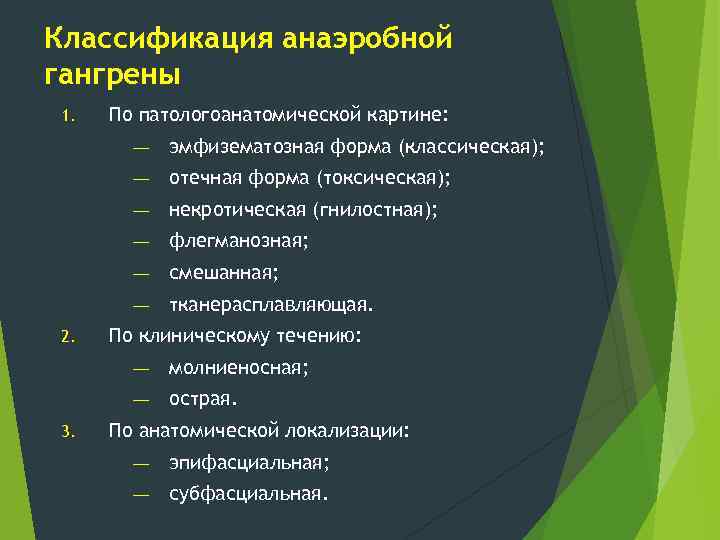 Классификация анаэробной гангрены

1. По патологоанатомической картине:
— эмфизематозная форма (классическая);
— отечная форма (токсическая);
— некротическая (гнилостная);
— флегманозная;
— смешанная;
— тканерасплавляющая.
2. По клиническому течению:
— молниеносная;
— острая.
3. По анатомической локализации:
— эпифасциальная;
— субфасциальная.